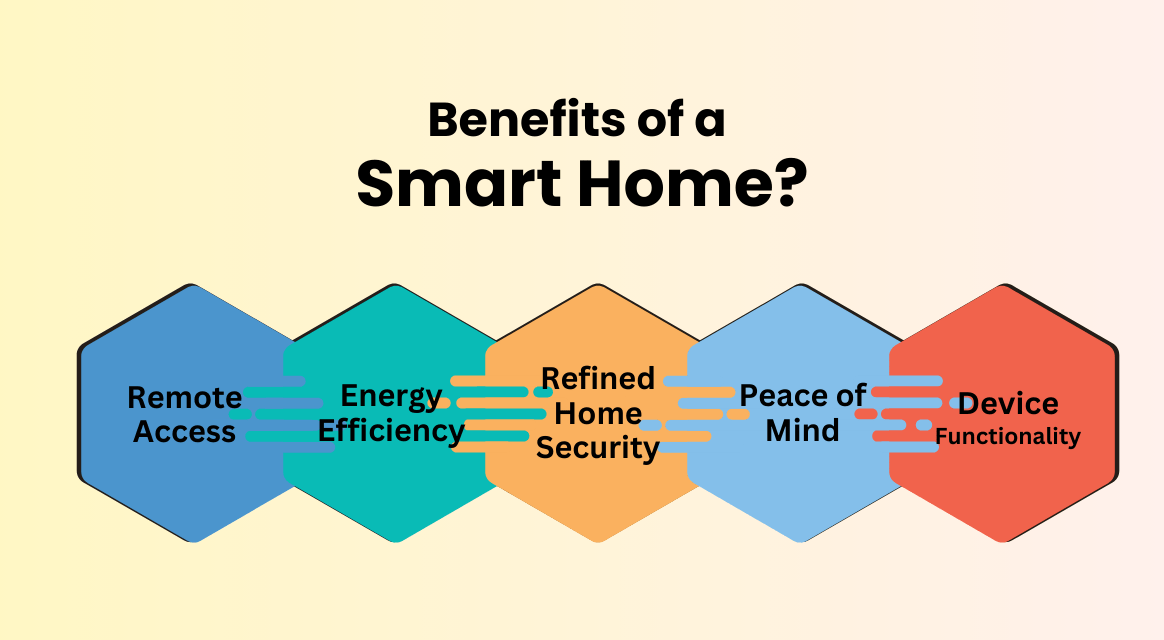 Benefits of a
Smart Home?

Remote Access

Energy Efficiency

Refined Home Security

Peace of Mind

Device Functionality